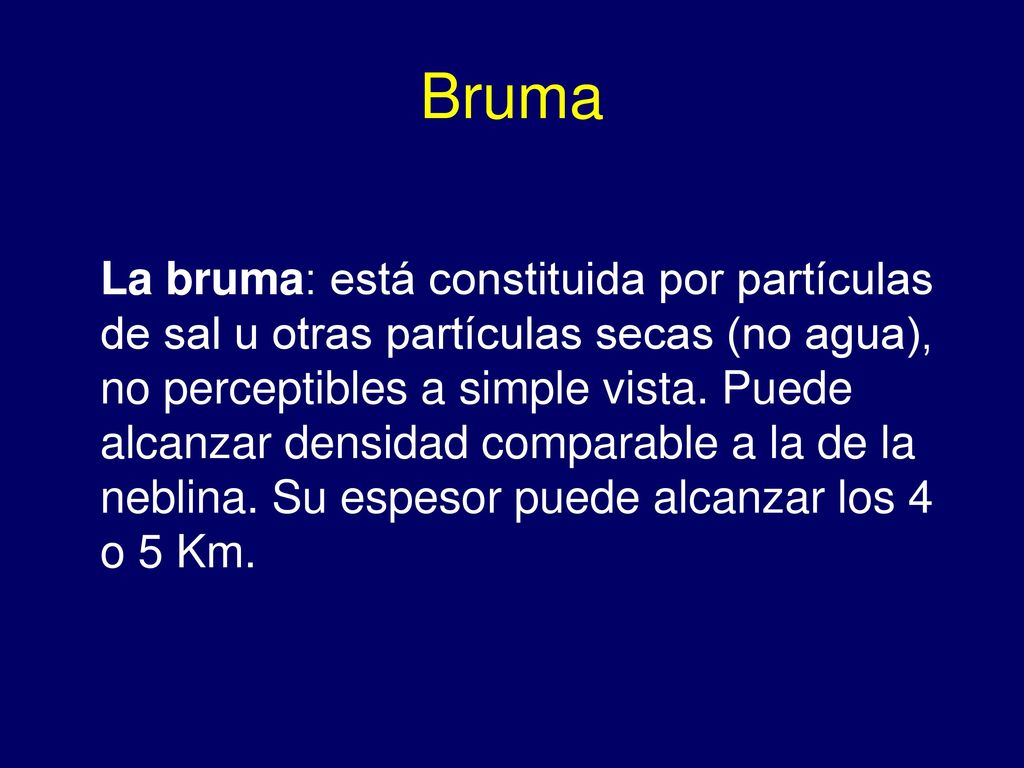 Bruma

La bruma: está constituida por partículas de sal u otras partículas secas (no agua), no perceptibles a simple vista. Puede alcanzar densidad comparable a la de la neblina. Su espesor puede alcanzar los 4 o 5 Km.